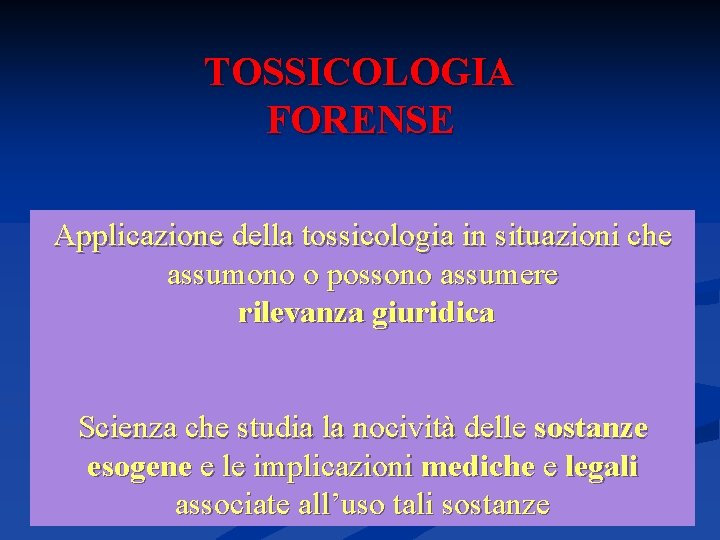 TOSSICOLOGIA FORENSE

Applicazione della tossicologia in situazioni che assumono o possono assumere rilevanza giuridica

Scienza che studia la nocività delle sostanze esogene e le implicazioni mediche e legali associate all'uso tali sostanze